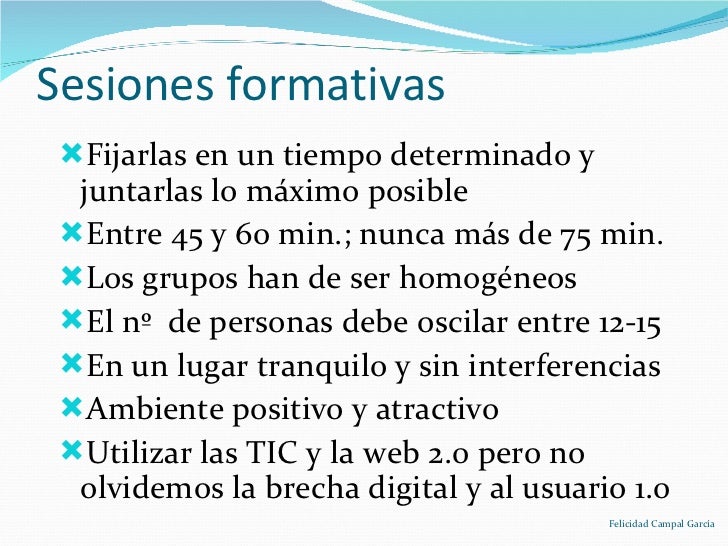 Sesiones formativas

Fijarlas en un tiempo determinado y juntarlas lo máximo posible

Entre 45 y 60 min.; nunca más de 75 min.

Los grupos han de ser homogéneos

El nº de personas debe oscilar entre 12-15

En un lugar tranquilo y sin interferencias

Ambiente positivo y atractivo

Utilizar las TIC y la web 2.0 pero no olvidemos la brecha digital y al usuario 1.0

Felicidad Campal García